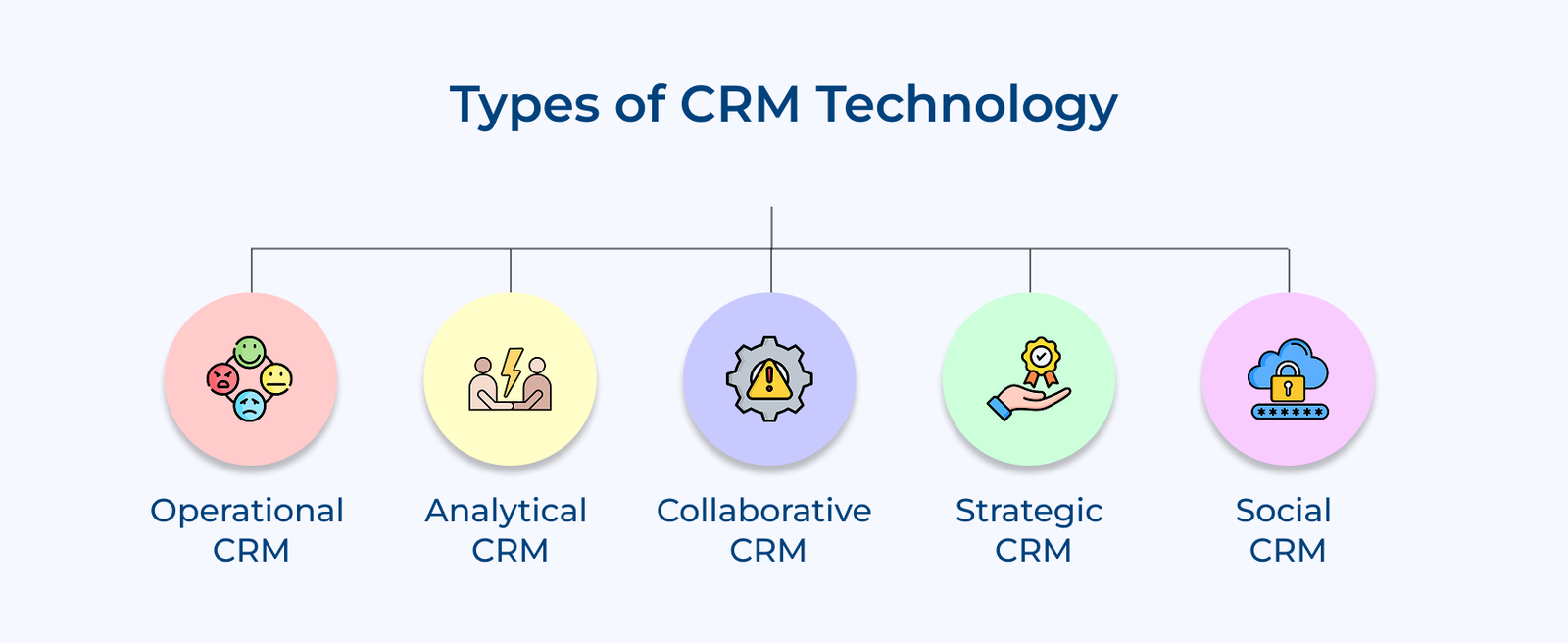 Types of CRM Technology

Operational CRM

Analytical CRM

Collaborative CRM

Strategic CRM

Social CRM

******